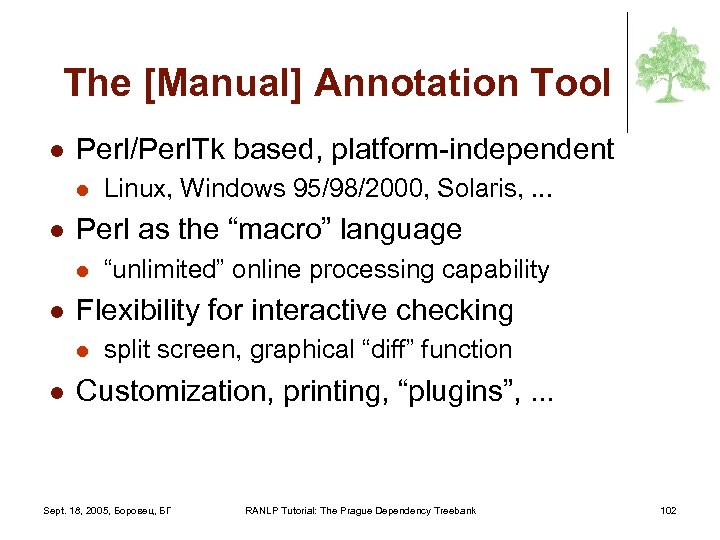 The [Manual] Annotation Tool

- Perl/PerlTk based, platform-independent
  - Linux, Windows 95/98/2000, Solaris, ...
- Perl as the “macro” language
  - “unlimited” online processing capability
- Flexibility for interactive checking
  - split screen, graphical “diff” function
- Customization, printing, “plugins”, ...

Sept. 18, 2005, Боровец, БГ

RANLP Tutorial: The Prague Dependency Treebank

102